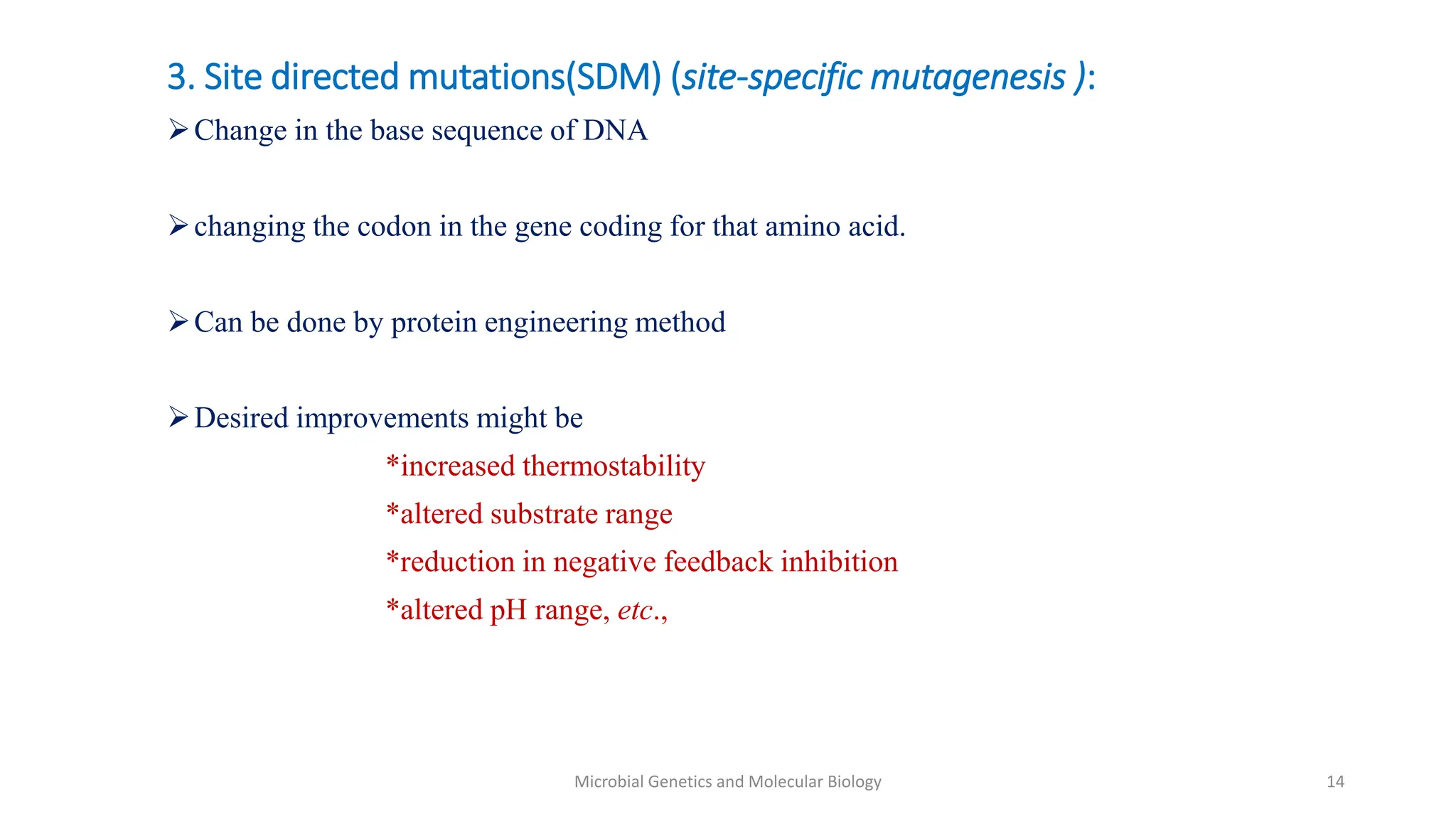 3. Site directed mutations(SDM) (site-specific mutagenesis ):

➢ Change in the base sequence of DNA

➢ changing the codon in the gene coding for that amino acid.

➢ Can be done by protein engineering method

➢ Desired improvements might be

*increased thermostability

*altered substrate range

*reduction in negative feedback inhibition

*altered pH range, etc.,

Microbial Genetics and Molecular Biology

14